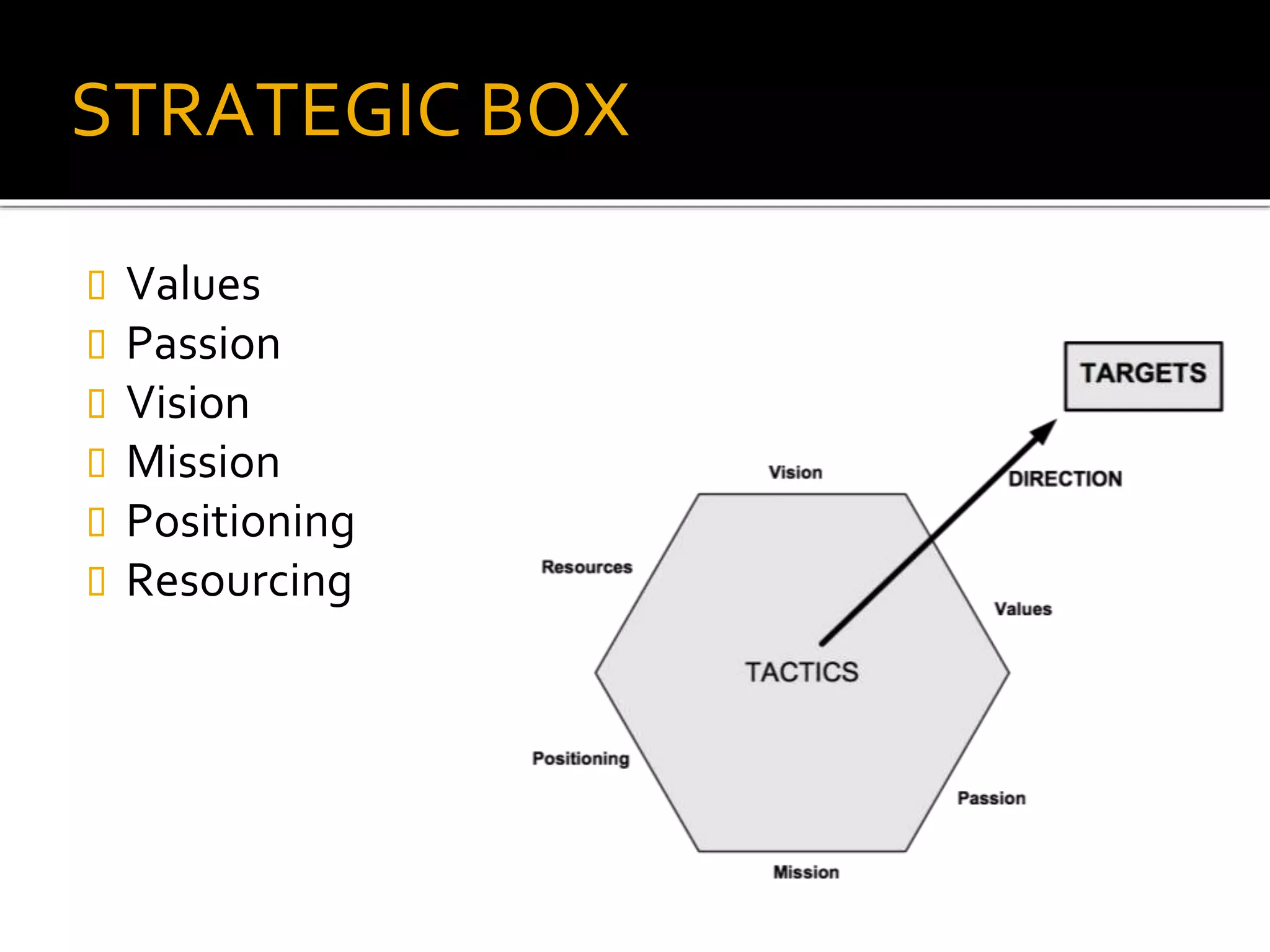 STRATEGIC BOX

▯ Values
▯ Passion
▯ Vision
▯ Mission
▯ Positioning
▯ Resourcing

TARGETS

DIRECTION

Vision

Resources

Values

TACTICS

Positioning

Passion

Mission